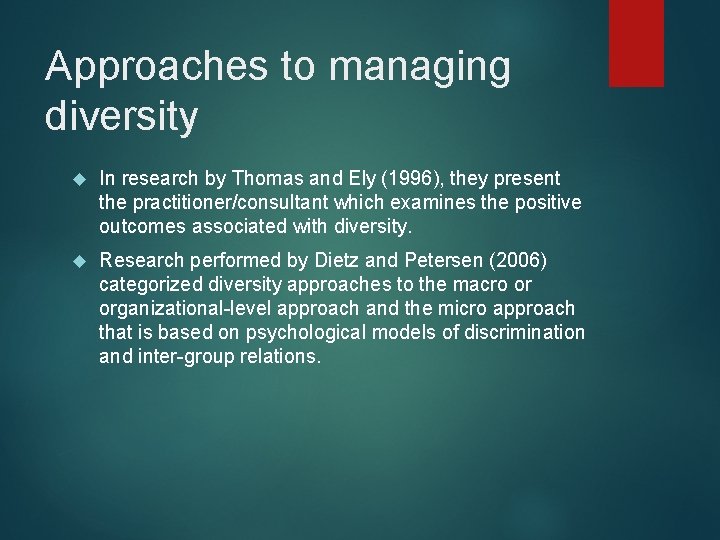 Approaches to managing diversity

In research by Thomas and Ely (1996), they present the practitioner/consultant which examines the positive outcomes associated with diversity.

Research performed by Dietz and Petersen (2006) categorized diversity approaches to the macro or organizational-level approach and the micro approach that is based on psychological models of discrimination and inter-group relations.